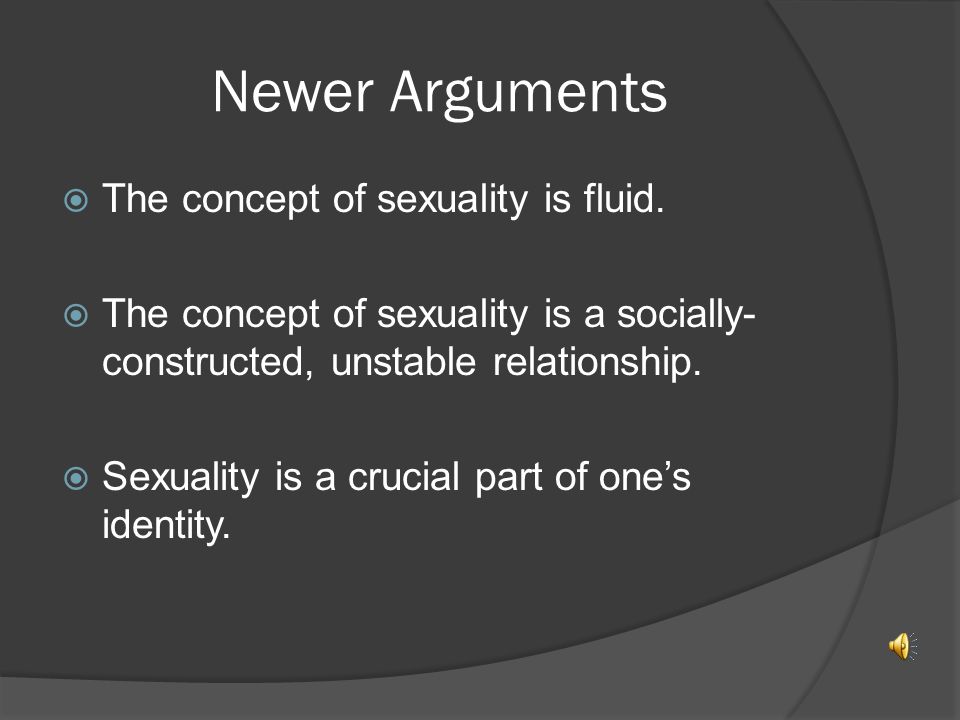 Newer Arguments

The concept of sexuality is fluid.

The concept of sexuality is a socially-constructed, unstable relationship.

Sexuality is a crucial part of one's identity.